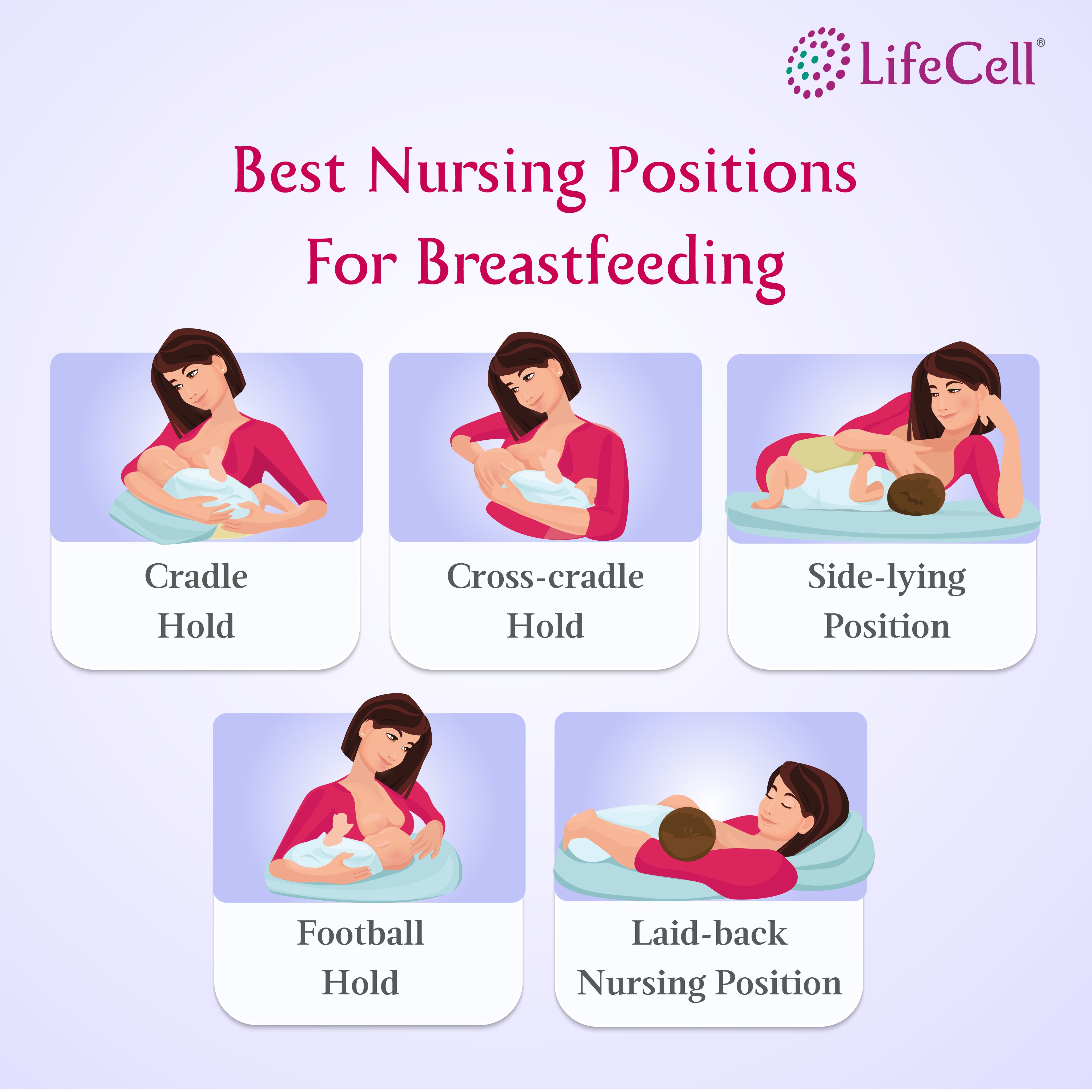 LifeCell®

Best Nursing Positions For Breastfeeding

Cradle Hold

Cross-cradle Hold

Side-lying Position

Football Hold

Laid-back Nursing Position